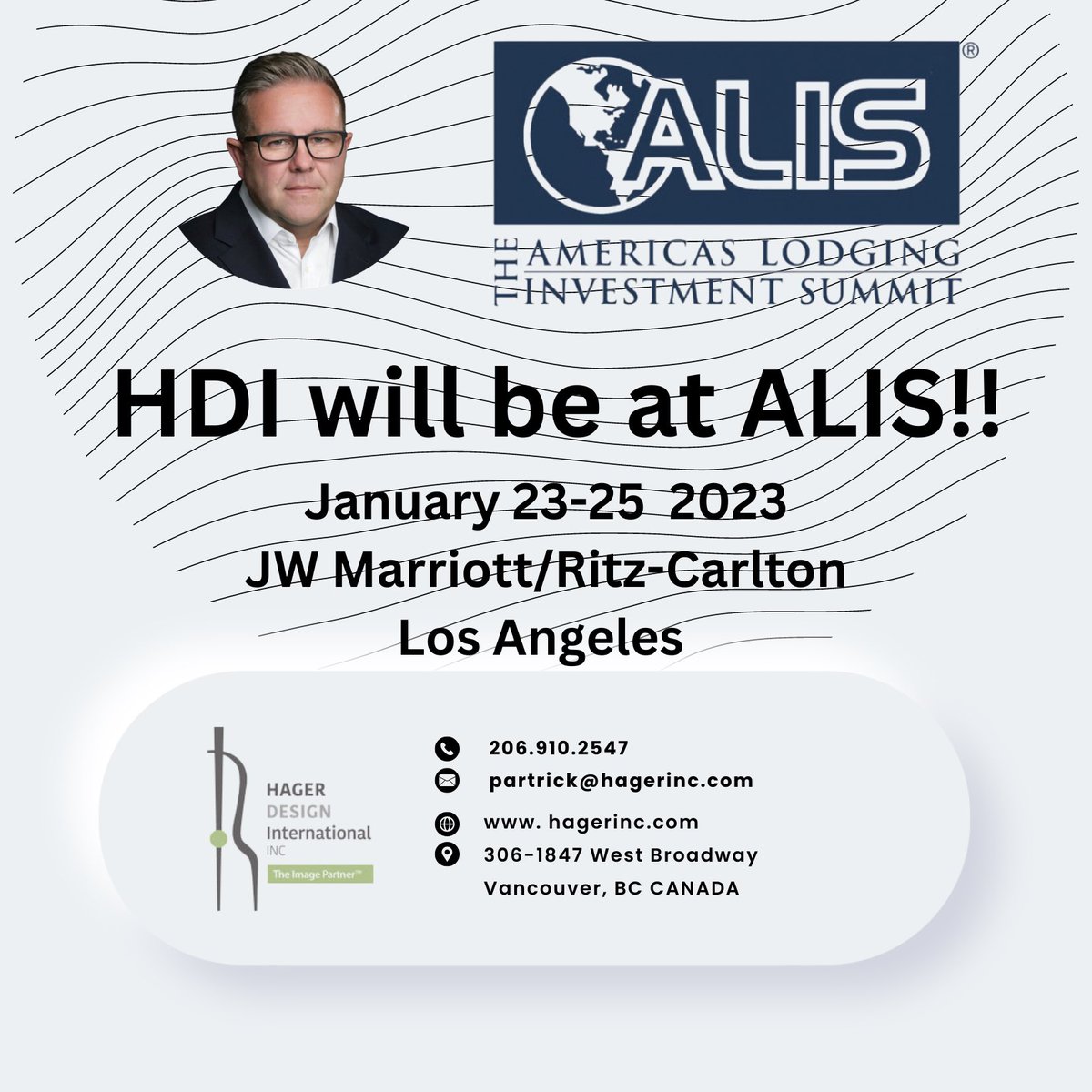 ALIS®

THE AMERICAS LODGING INVESTMENT SUMMIT

HDI will be at ALIS!!

January 23-25 2023
JW Marriott/Ritz-Carlton
Los Angeles

HAGER
DESIGN
International
INC
The Image Partner™

206.910.2547
partrick@hagerinc.com
www. hagerinc.com
306-1847 West Broadway
Vancouver, BC CANADA